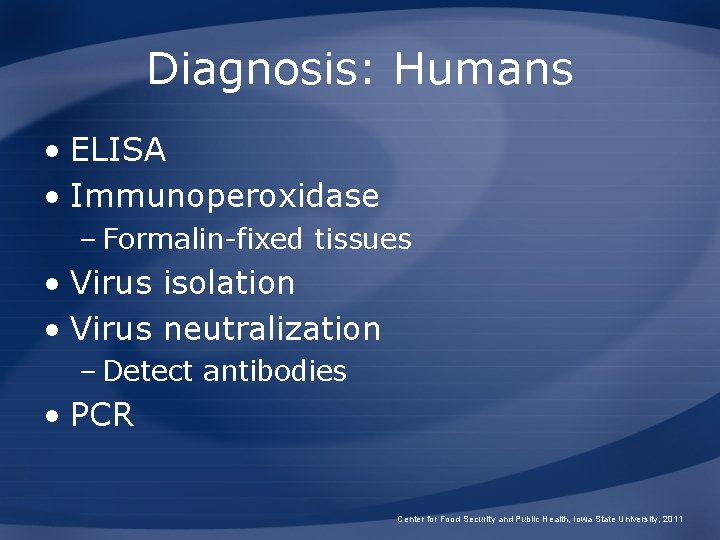 Diagnosis: Humans

• ELISA
• Immunoperoxidase
– Formalin-fixed tissues
• Virus isolation
• Virus neutralization
– Detect antibodies
• PCR

Center for Food Security and Public Health, Iowa State University, 2011